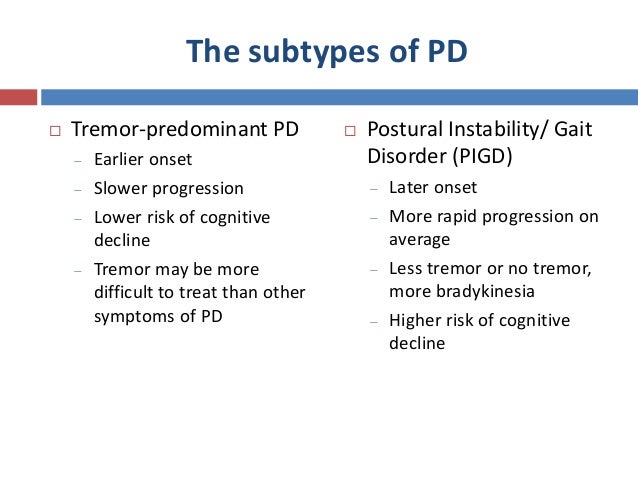 The subtypes of PD

□ Tremor-predominant PD
– Earlier onset
– Slower progression
– Lower risk of cognitive decline
– Tremor may be more difficult to treat than other symptoms of PD

□ Postural Instability/ Gait Disorder (PIGD)
– Later onset
– More rapid progression on average
– Less tremor or no tremor, more bradykinesia
– Higher risk of cognitive decline